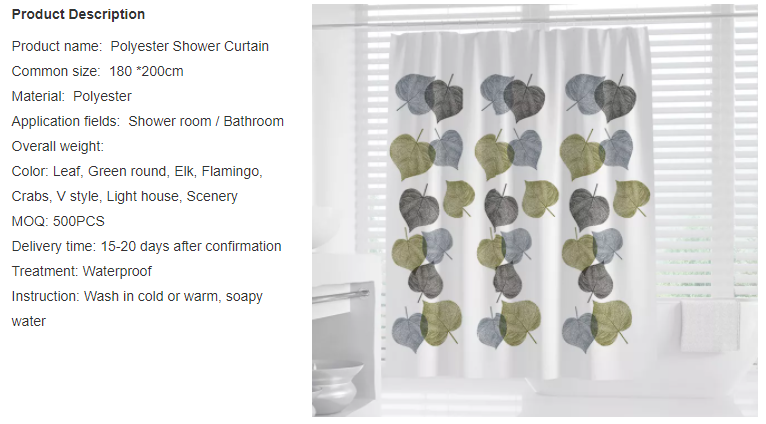 Product Description

Product name: Polyester Shower Curtain

Common size: 180 *200cm

Material: Polyester

Application fields: Shower room / Bathroom

Overall weight:

Color: Leaf, Green round, Elk, Flamingo, Crabs, V style, Light house, Scenery

MOQ: 500PCS

Delivery time: 15-20 days after confirmation

Treatment: Waterproof

Instruction: Wash in cold or warm, soapy water